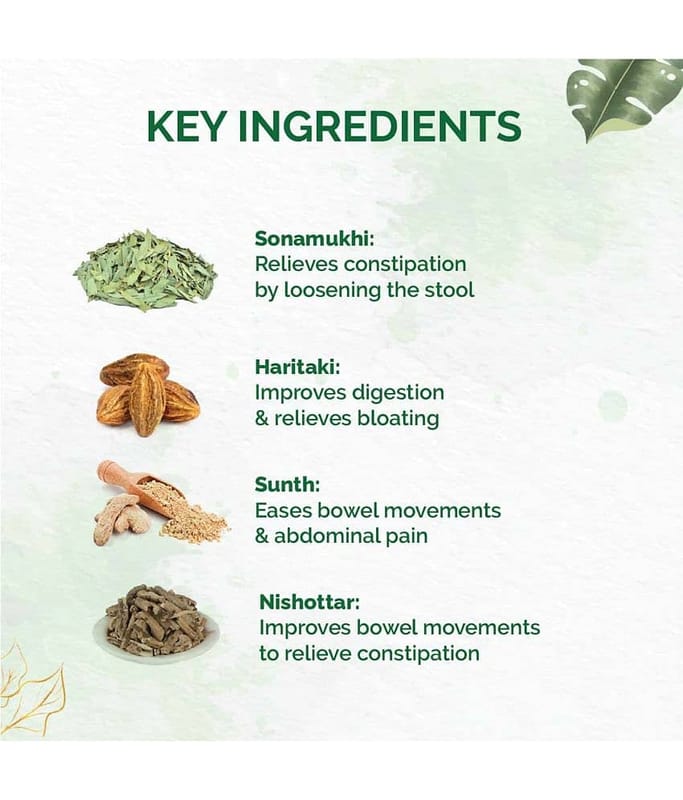 KEY INGREDIENTS

Sonamukhi:
Relieves constipation by loosening the stool

Haritaki:
Improves digestion & relieves bloating

Sunth:
Eases bowel movements & abdominal pain

Nishottar:
Improves bowel movements to relieve constipation